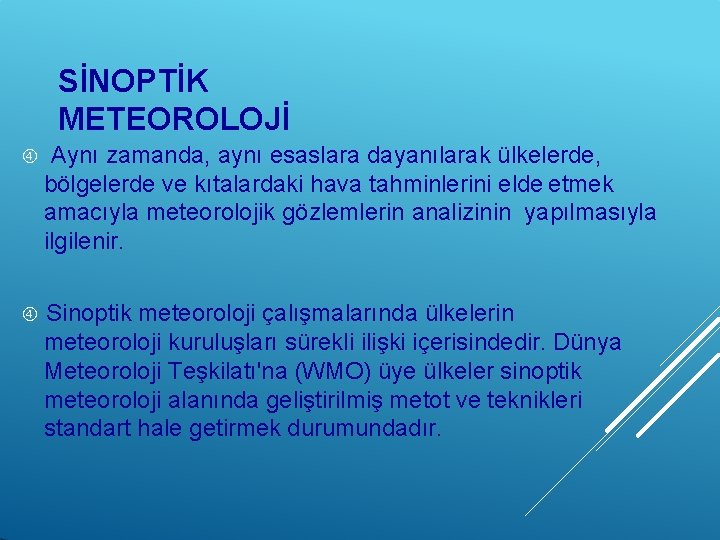 SİNOPTİK METEOROLOJİ

④ Aynı zamanda, aynı esaslara dayanılarak ülkelerde, bölgelerde ve kıtalardaki hava tahminlerini elde etmek amacıyla meteorolojik gözlemlerin analizinin yapılmasıyla ilgilenir.

④ Sinoptik meteoroloji çalışmalarında ülkelerin meteoroloji kuruluşları sürekli ilişki içerisindedir. Dünya Meteoroloji Teşkilatı'na (WMO) üye ülkeler sinoptik meteoroloji alanında geliştirilmiş metot ve teknikleri standart hale getirmek durumundadır.